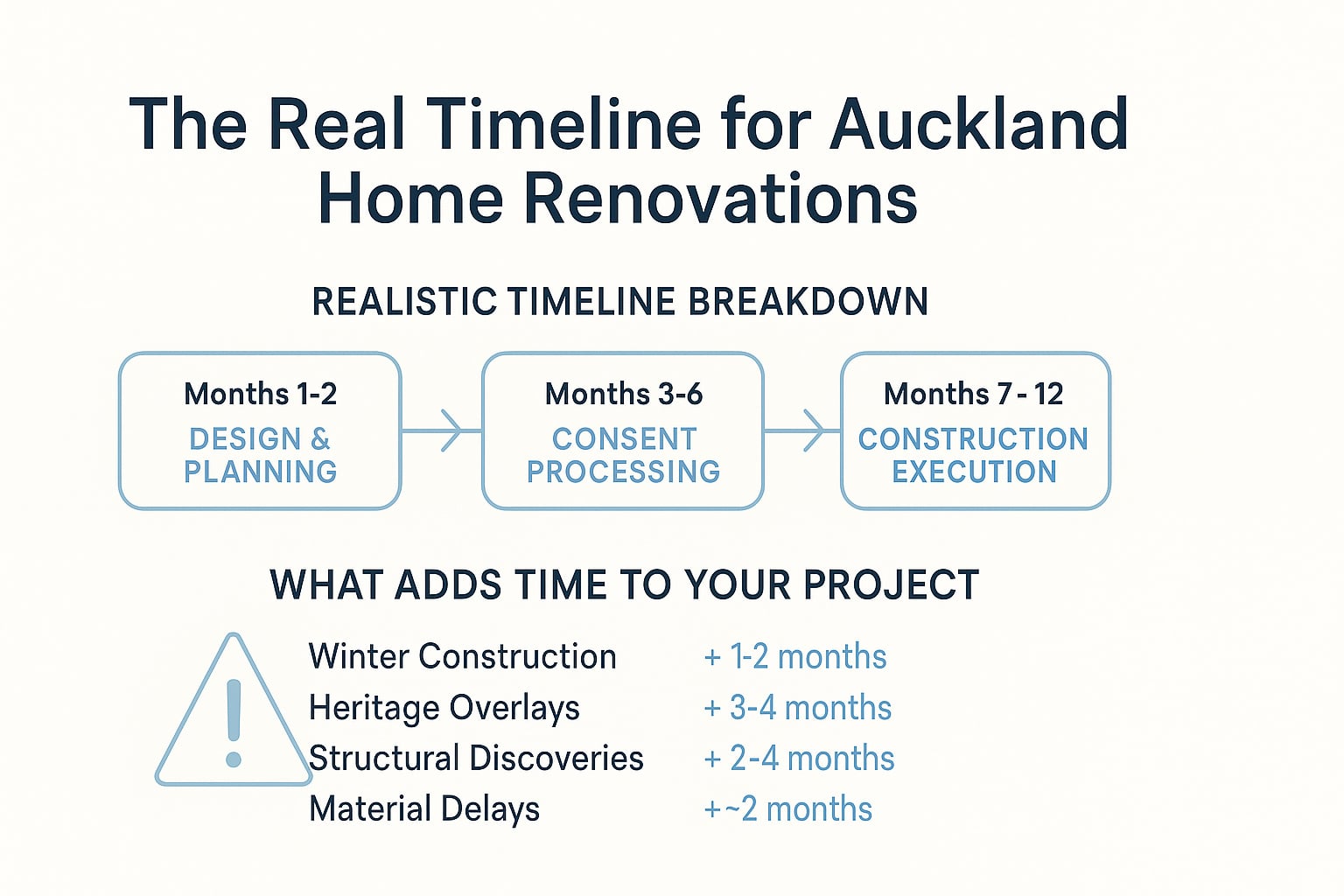 The Real Timeline for Auckland Home Renovations

REALISTIC TIMELINE BREAKDOWN

Months 1-2
DESIGN & PLANNING

Months 3-6
CONSENT PROCESSING

Months 7 - 12
CONSTRUCTION EXECUTION

WHAT ADDS TIME TO YOUR PROJECT

| | |
|---|---|
| Winter Construction | + 1-2 months |
| Heritage Overlays | + 3-4 months |
| Structural Discoveries | + 2-4 months |
| Material Delays | +~2 months |